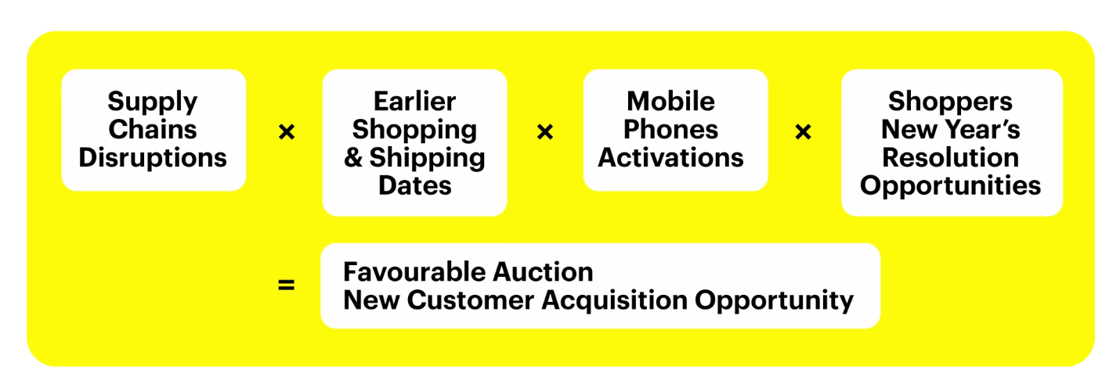 Supply Chains Disruptions × Earlier Shopping & Shipping Dates × Mobile Phones Activations × Shoppers New Year's Resolution Opportunities

= Favourable Auction New Customer Acquisition Opportunity